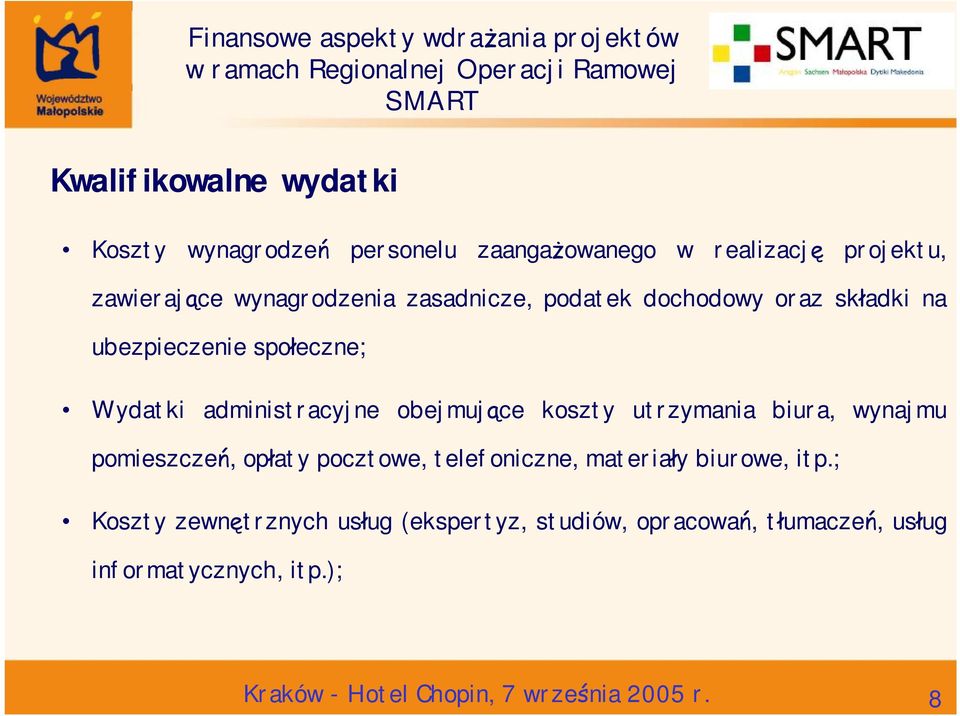 Województwo Małopolskie

Finansowe aspekty wdrażania projektów w ramach Regionalnej Operacji Ramowej SMART

SMART
Aragón Sachsen Małopolska Dytiki Makedonia

Kwalifikowalne wydatki

• Koszty wynagrodzeń personelu zaangażowanego w realizację projektu, zawierające wynagrodzenia zasadnicze, podatek dochodowy oraz składki na ubezpieczenie społeczne;

• Wydatki administracyjne obejmujące koszty utrzymania biura, wynajmu pomieszczeń, opłaty pocztowe, telefoniczne, materiały biurowe, itp.;

• Koszty zewnętrznych usług (ekspertyz, studiów, opracowań, tłumaczeń, usług informatycznych, itp.);

Kraków - Hotel Chopin, 7 września 2005 r.

8